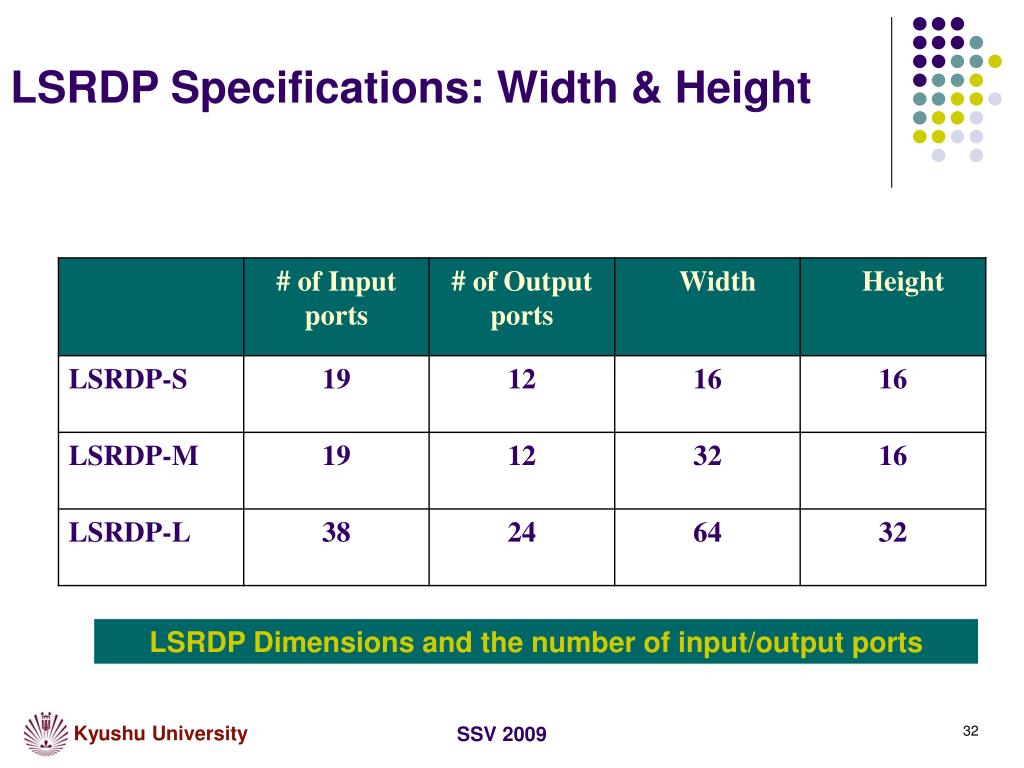 LSRDP Specifications: Width & Height

| | # of Input ports | # of Output ports | Width | Height |
|---|---|---|---|---|
| LSRDP-S | 19 | 12 | 16 | 16 |
| LSRDP-M | 19 | 12 | 32 | 16 |
| LSRDP-L | 38 | 24 | 64 | 32 |

LSRDP Dimensions and the number of input/output ports

Kyushu University

SSV 2009

32